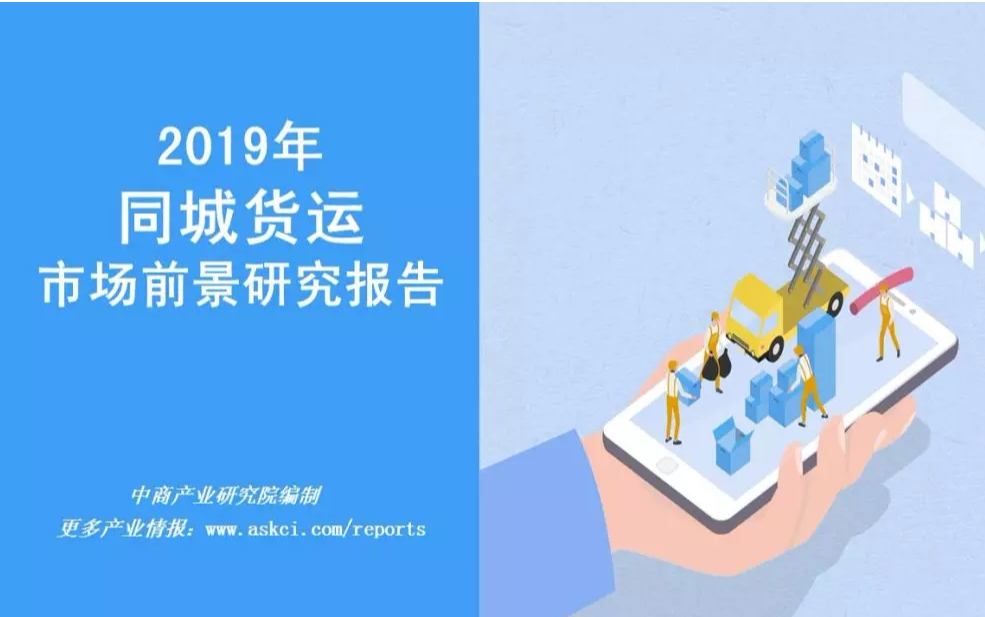 2019年
同城货运
市场前景研究报告

中商产业研究院编制
更多产业情报：www.askci.com/reports